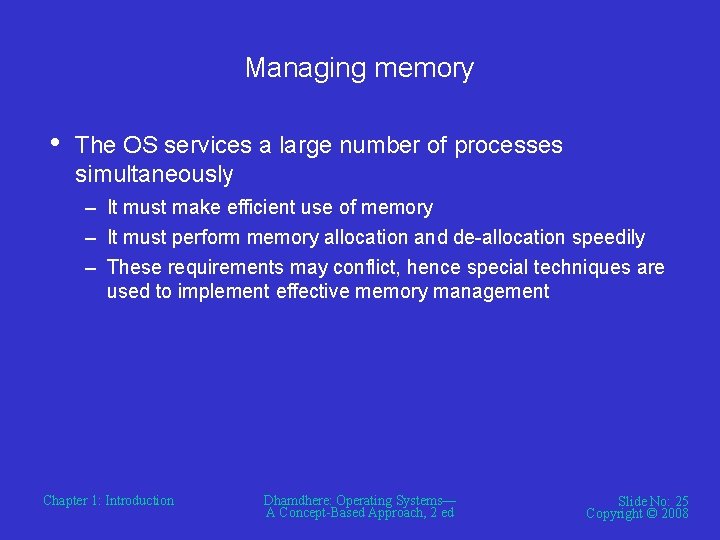 Managing memory

• The OS services a large number of processes simultaneously

– It must make efficient use of memory

– It must perform memory allocation and de-allocation speedily

– These requirements may conflict, hence special techniques are used to implement effective memory management

Chapter 1: Introduction

Dhamdhere: Operating Systems— A Concept-Based Approach, 2 ed

Slide No: 25
Copyright © 2008